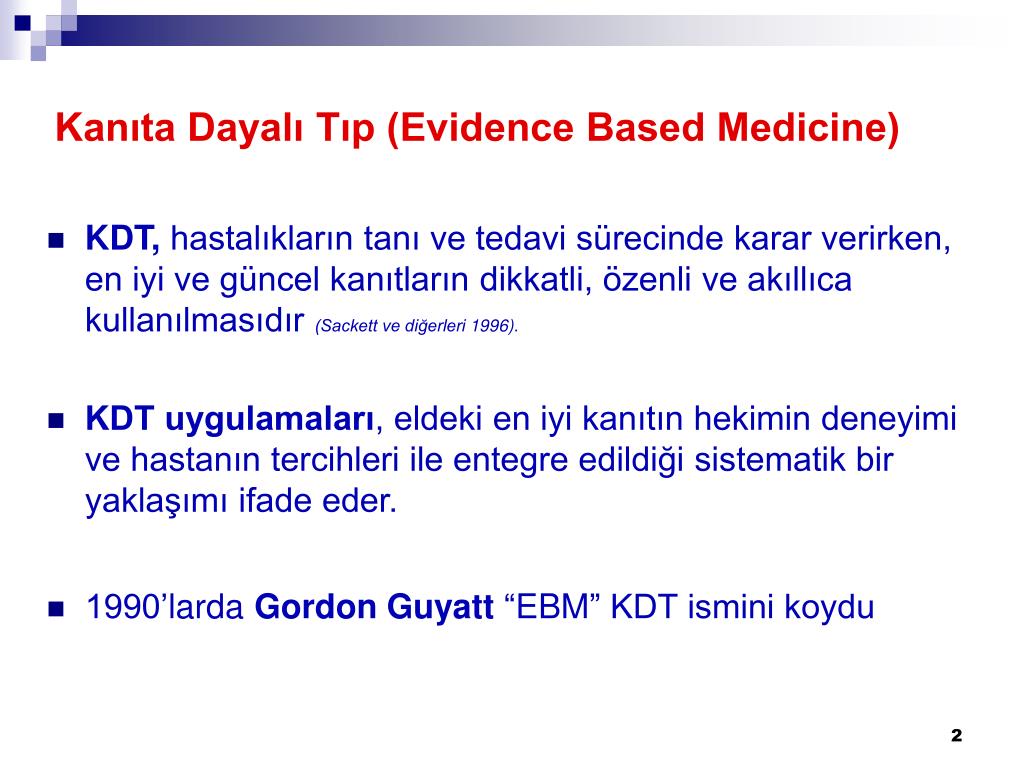 Kanıta Dayalı Tıp (Evidence Based Medicine)

KDT, hastalıkların tanı ve tedavi sürecinde karar verirken, en iyi ve güncel kanıtların dikkatli, özenli ve akıllıca kullanılmasıdır (Sackett ve diğerleri 1996).

KDT uygulamaları, eldeki en iyi kanıtın hekimin deneyimi ve hastanın tercihleri ile entegre edildiği sistematik bir yaklaşımı ifade eder.

1990'larda Gordon Guyatt "EBM" KDT ismini koydu

2